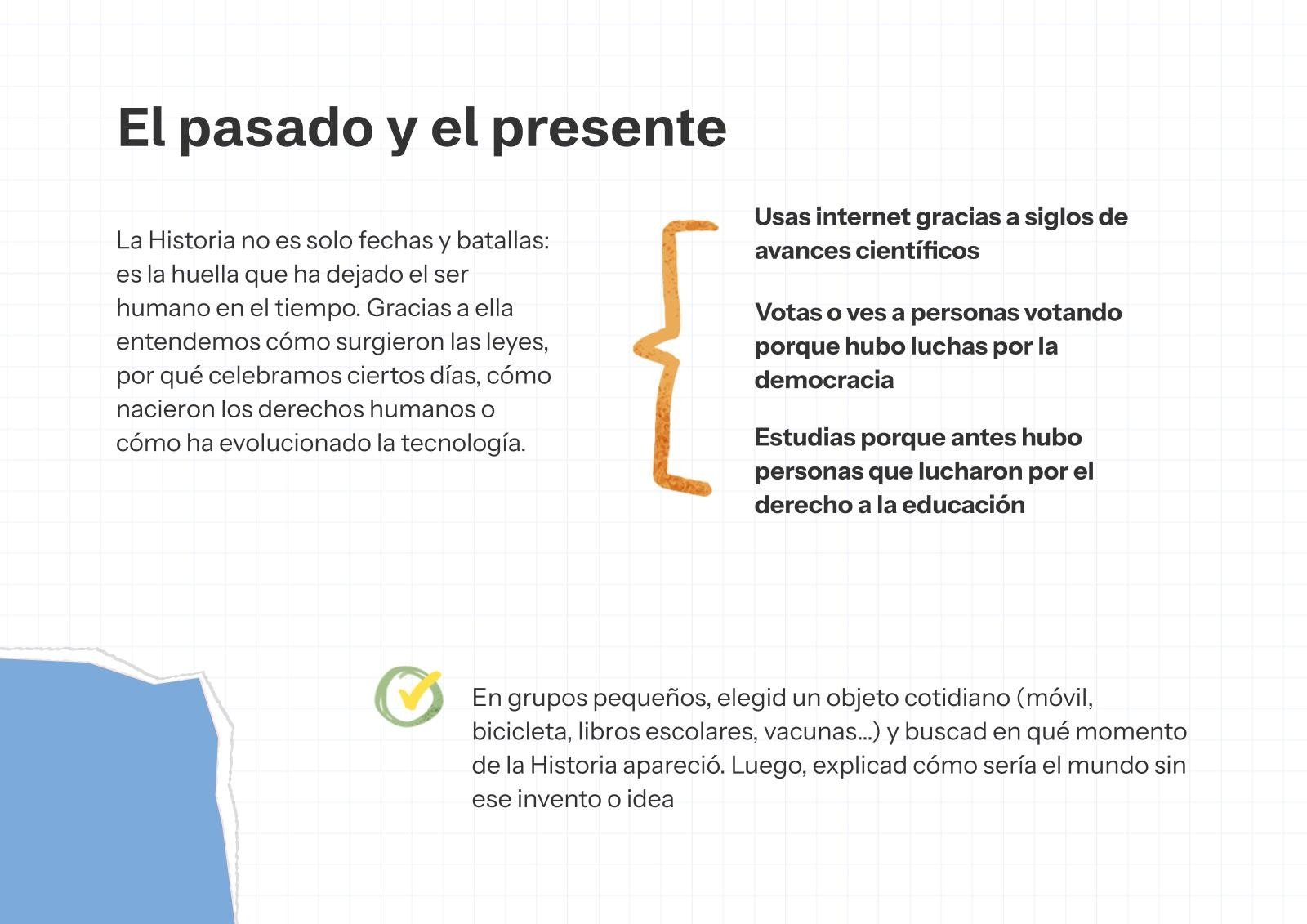 El pasado y el presente

La Historia no es solo fechas y batallas: es la huella que ha dejado el ser humano en el tiempo. Gracias a ella entendemos cómo surgieron las leyes, por qué celebramos ciertos días, cómo nacieron los derechos humanos o cómo ha evolucionado la tecnología.

Usas internet gracias a siglos de avances científicos

Votas o ves a personas votando porque hubo luchas por la democracia

Estudias porque antes hubo personas que lucharon por el derecho a la educación

En grupos pequeños, elegid un objeto cotidiano (móvil, bicicleta, libros escolares, vacunas…) y buscad en qué momento de la Historia apareció. Luego, explicad cómo sería el mundo sin ese invento o idea